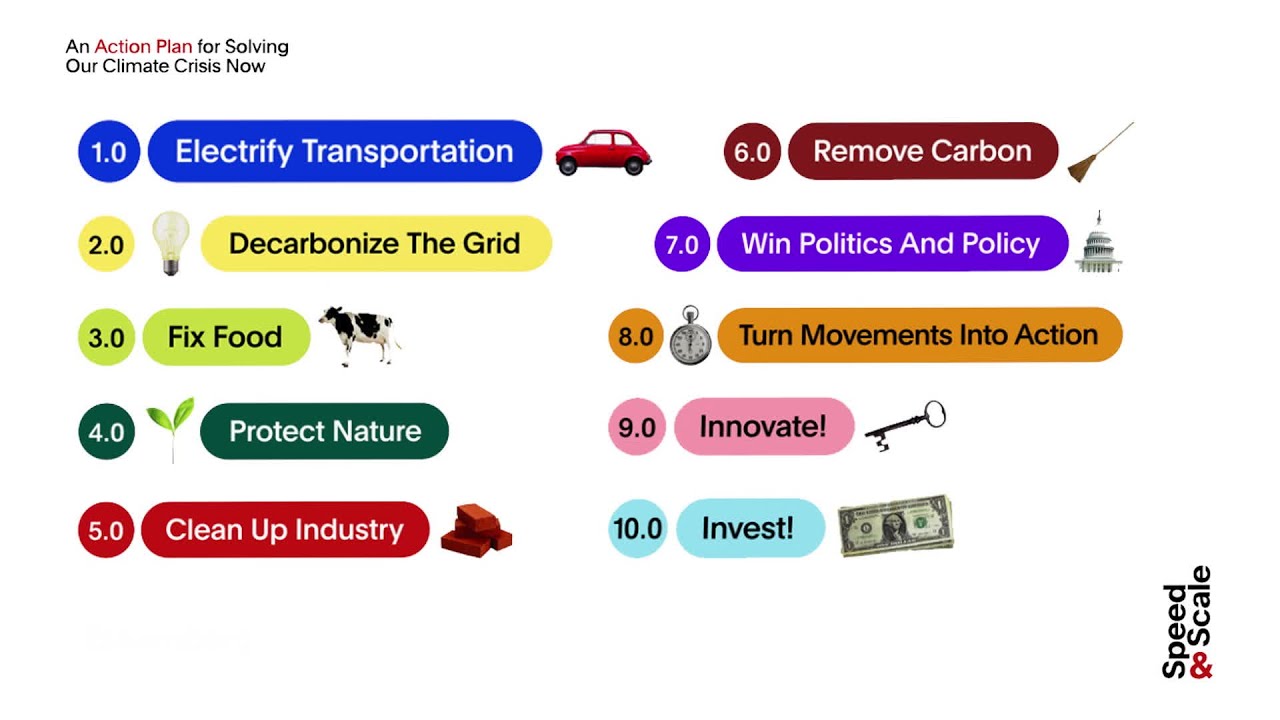 An Action Plan for Solving Our Climate Crisis Now

1.0 Electrify Transportation

2.0 Decarbonize The Grid

3.0 Fix Food

4.0 Protect Nature

5.0 Clean Up Industry

6.0 Remove Carbon

7.0 Win Politics And Policy

8.0 Turn Movements Into Action

9.0 Innovate!

10.0 Invest!

Speed & Scale